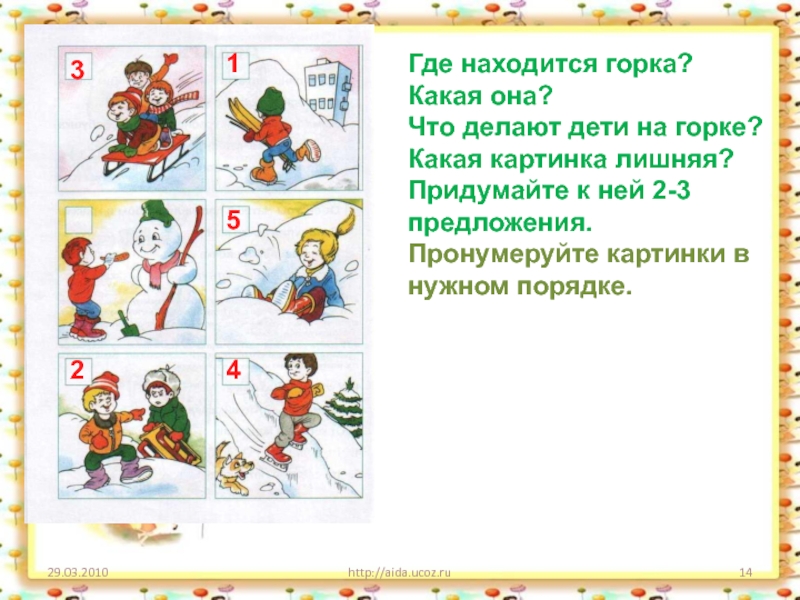 3

1

5

2

4

Где находится горка?
Какая она?
Что делают дети на горке?
Какая картинка лишняя?
Придумайте к ней 2-3 предложения.
Пронумеруйте картинки в нужном порядке.

29.03.2010

http://aida.ucoz.ru

14